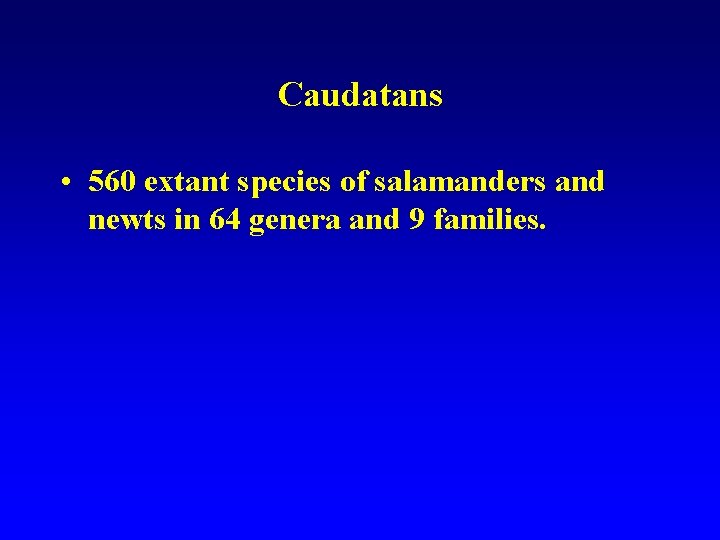 Caudatans

• 560 extant species of salamanders and newts in 64 genera and 9 families.